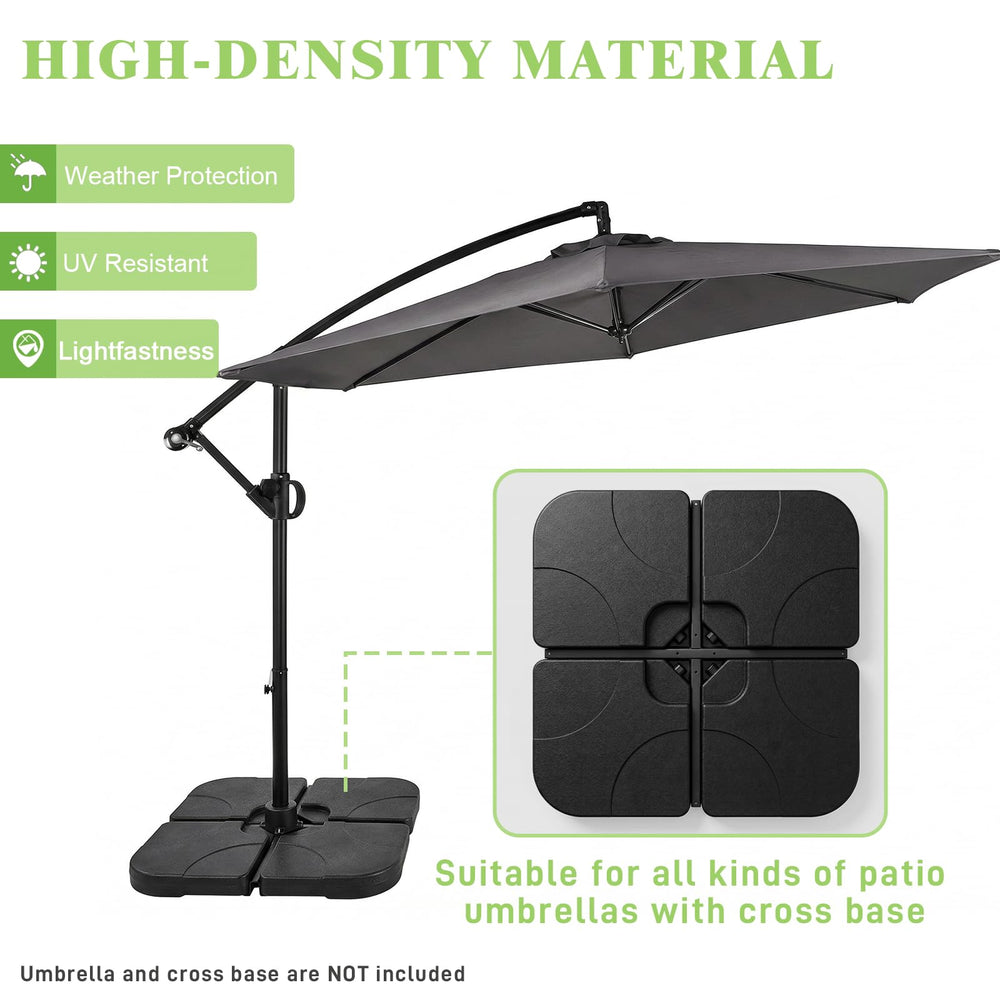 HIGH-DENSITY MATERIAL

Weather Protection

UV Resistant

Lightfastness

Suitable for all kinds of patio umbrellas with cross base

Umbrella and cross base are NOT included